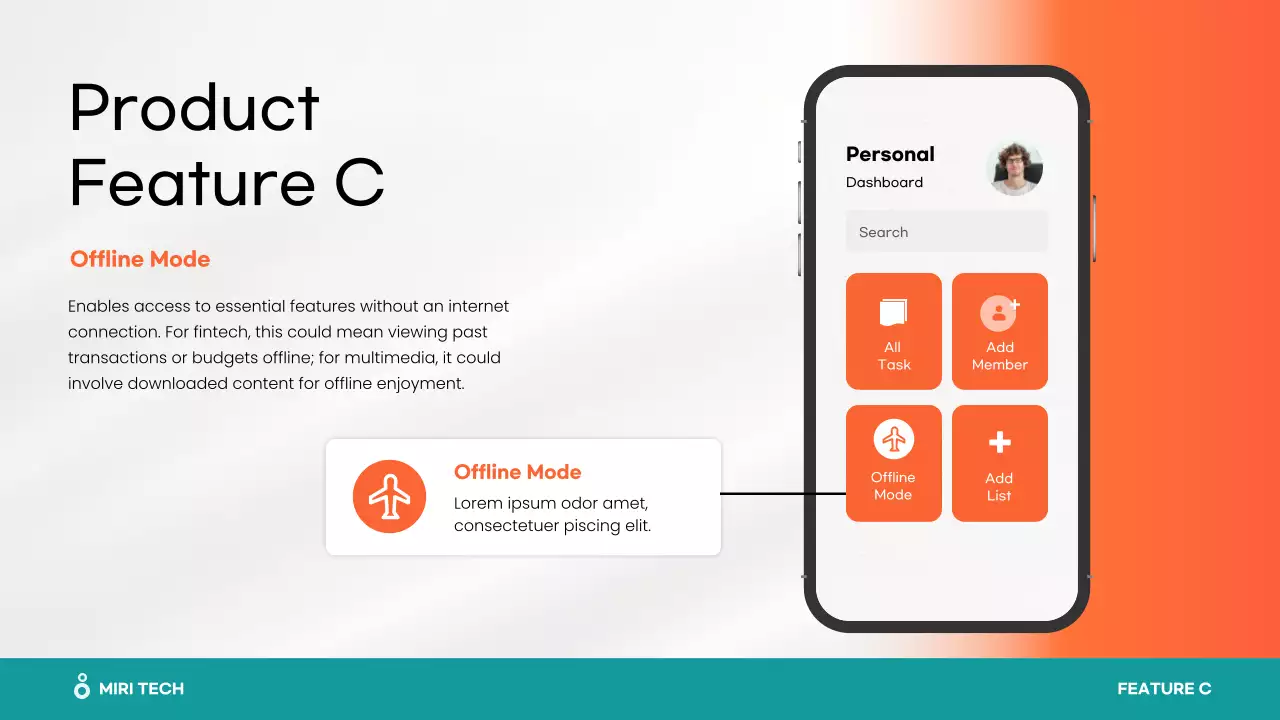 Product Feature C

Offline Mode

Enables access to essential features without an internet connection. For fintech, this could mean viewing past transactions or budgets offline; for multimedia, it could involve downloaded content for offline enjoyment.

Offline Mode

Lorem ipsum odor amet, consectetuer piscing elit.

Personal

Dashboard

Search

All Task

Add Member

Offline Mode

Add List

MIRI TECH

FEATURE C